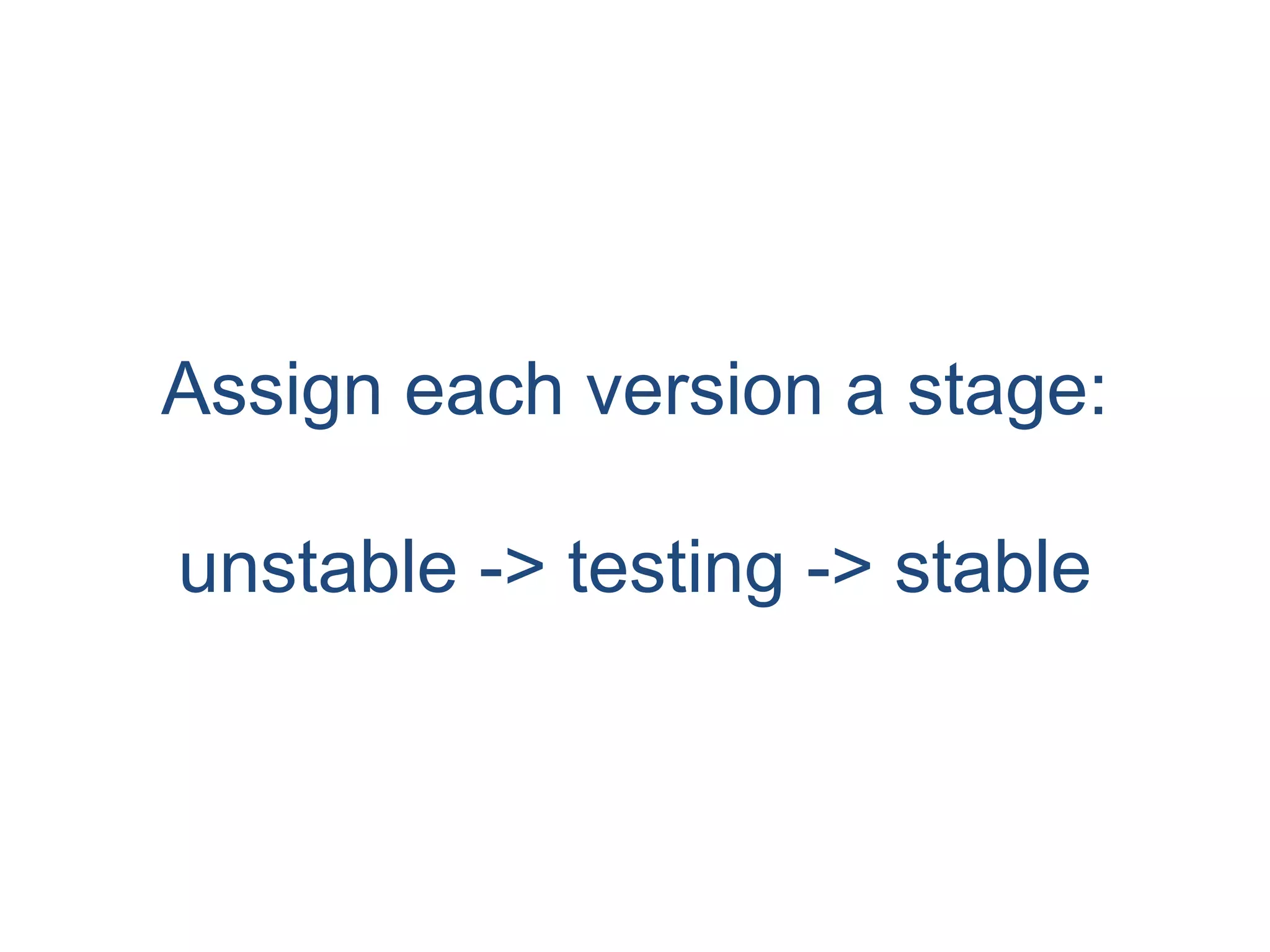 Assign each version a stage:

unstable -> testing -> stable